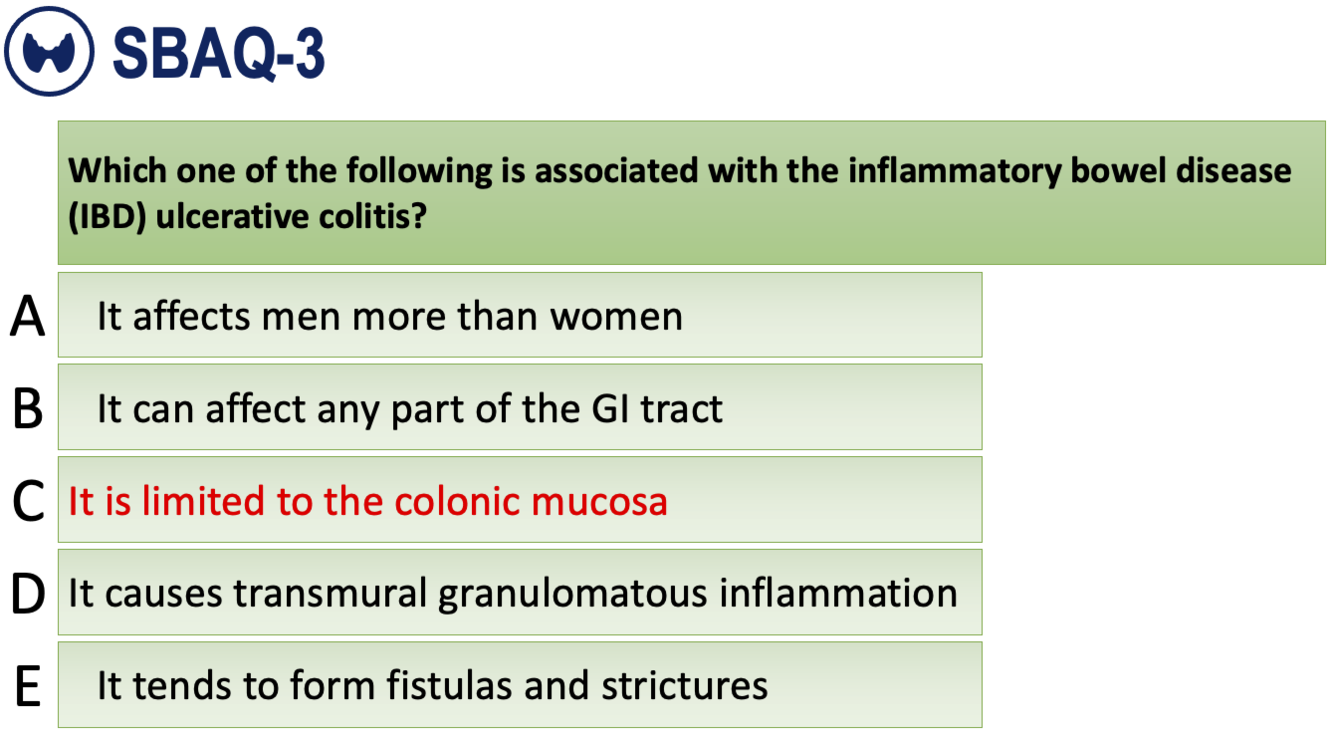 SBAQ-3

Which one of the following is associated with the inflammatory bowel disease (IBD) ulcerative colitis?

A It affects men more than women

B It can affect any part of the GI tract

C It is limited to the colonic mucosa

D It causes transmural granulomatous inflammation

E It tends to form fistulas and strictures